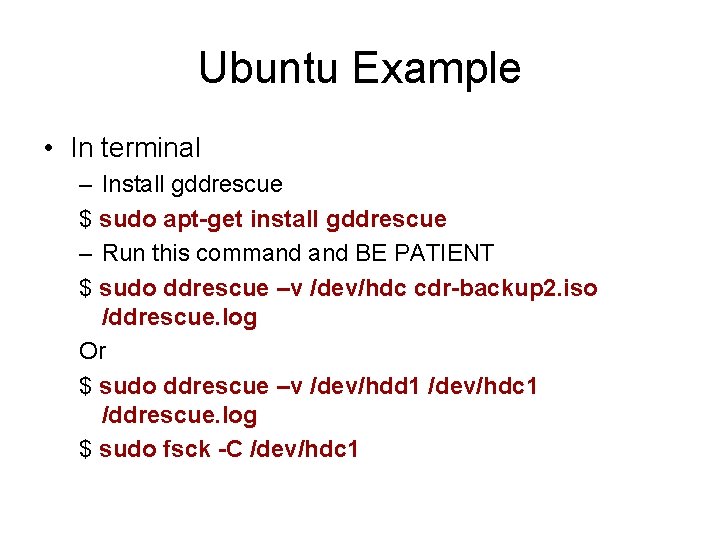 Ubuntu Example

• In terminal

– Install gddrescue

$ sudo apt-get install gddrescue

– Run this command and BE PATIENT

$ sudo ddrescue –v /dev/hdc cdr-backup2.iso /ddrescue.log

Or

$ sudo ddrescue –v /dev/hdd1 /dev/hdc1 /ddrescue.log

$ sudo fsck -C /dev/hdc1